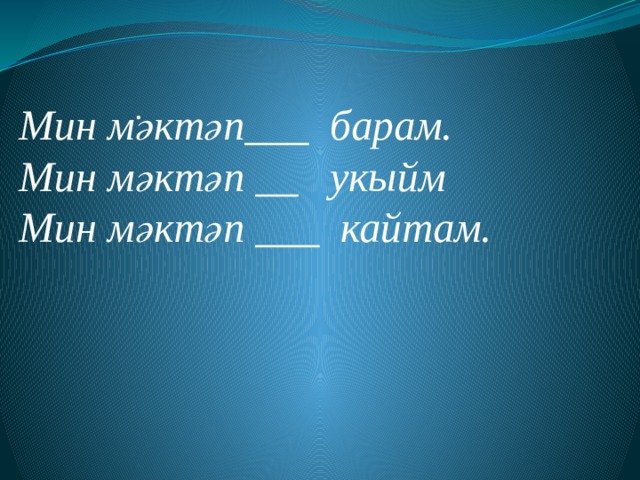 Мин мәктәп___ барам.
Мин мәктәп __ укыйм
Мин мәктәп ___ кайтам.